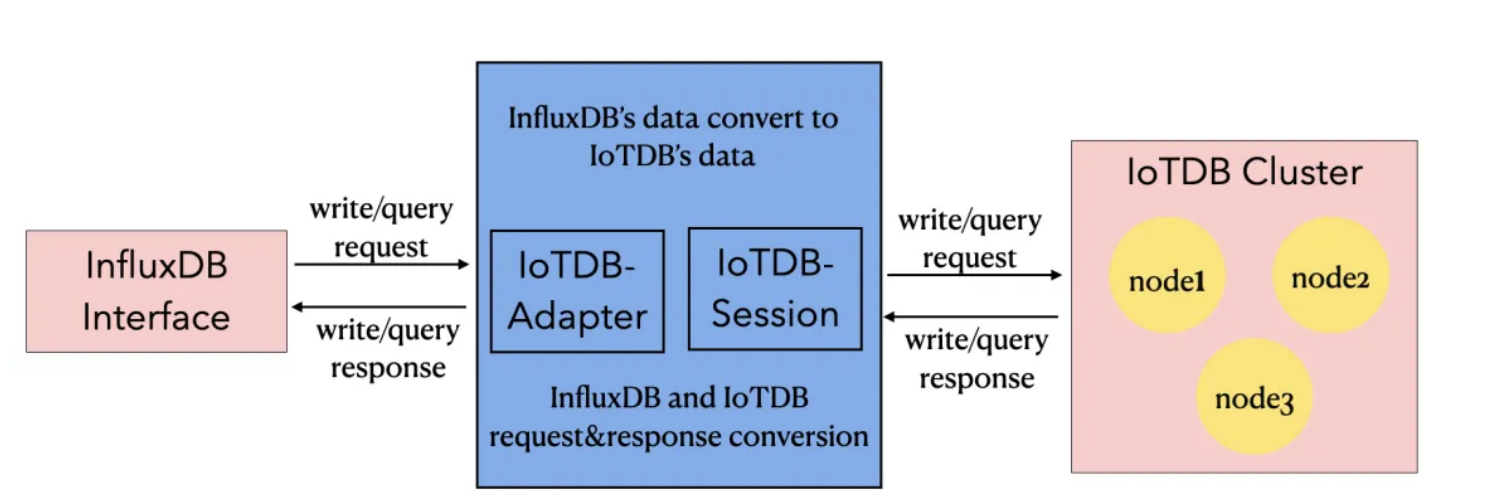 InfluxDB Interface

write/query request

write/query response

InfluxDB's data convert to IoTDB's data

IoTDB-Adapter

IoTDB-Session

InfluxDB and IoTDB request&response conversion

write/query request

write/query response

IoTDB Cluster

node1

node2

node3